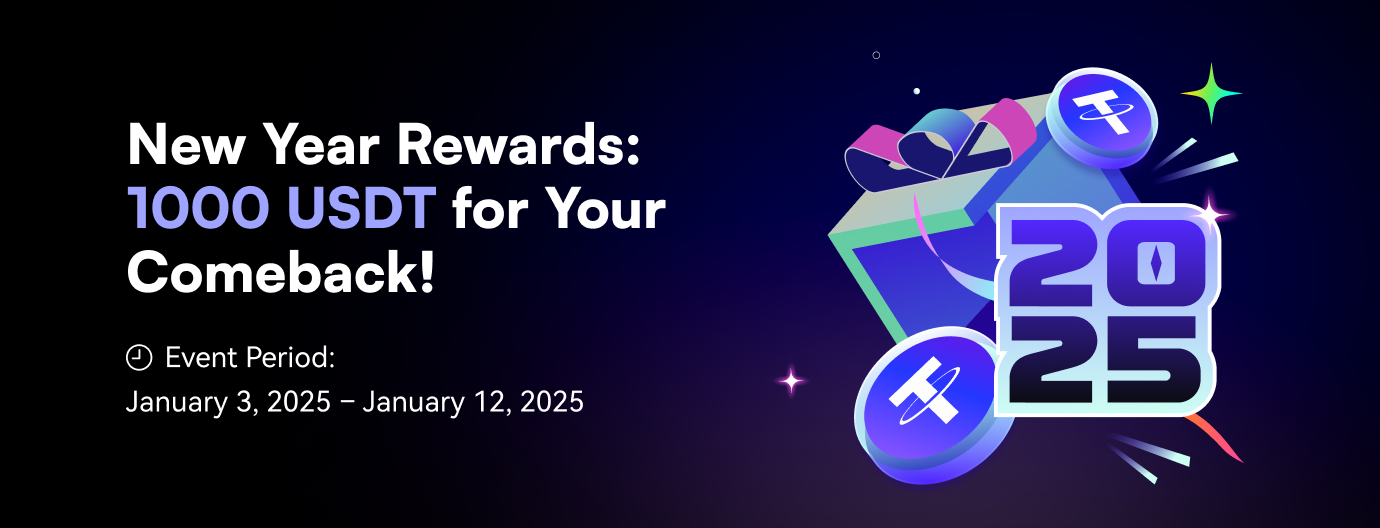 New Year Rewards: 1000 USDT for Your Comeback!

Event Period:
January 3, 2025 – January 12, 2025

2025